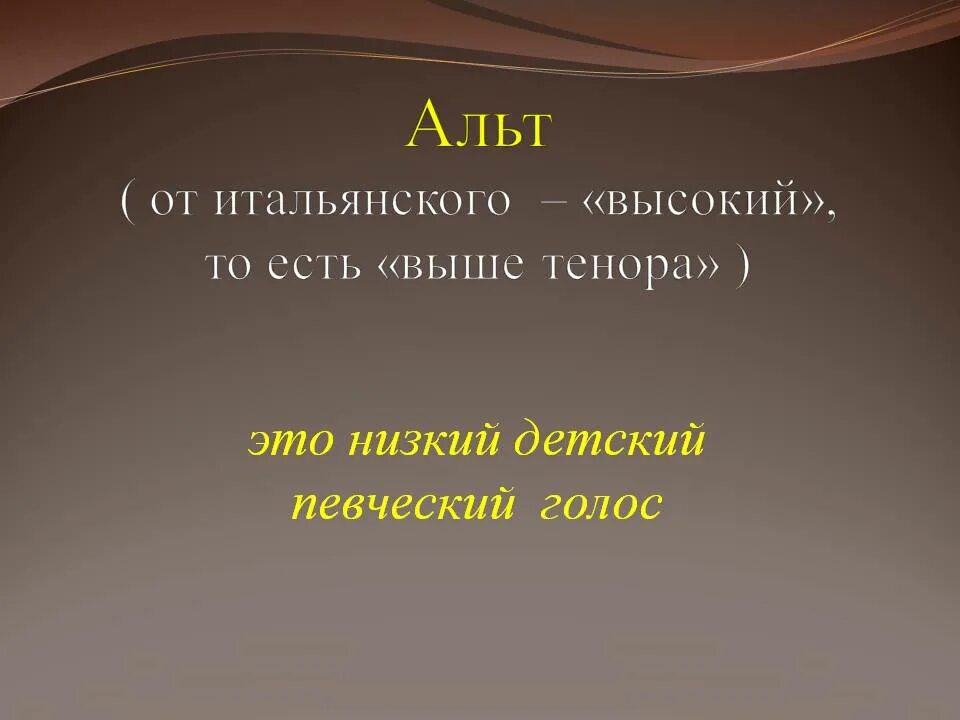 Альт
( от итальянского – «высокий», то есть «выше тенора» )

это низкий детский певческий голос